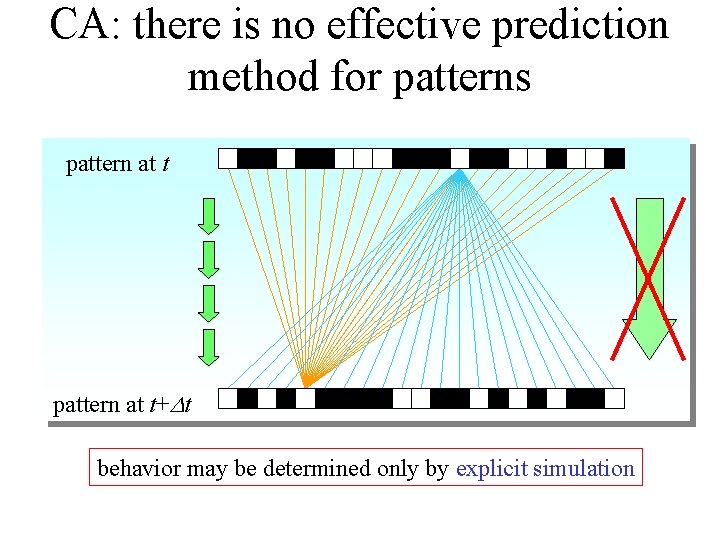 CA: there is no effective prediction method for patterns

pattern at $t$

pattern at $t+\Delta t$

behavior may be determined only by explicit simulation